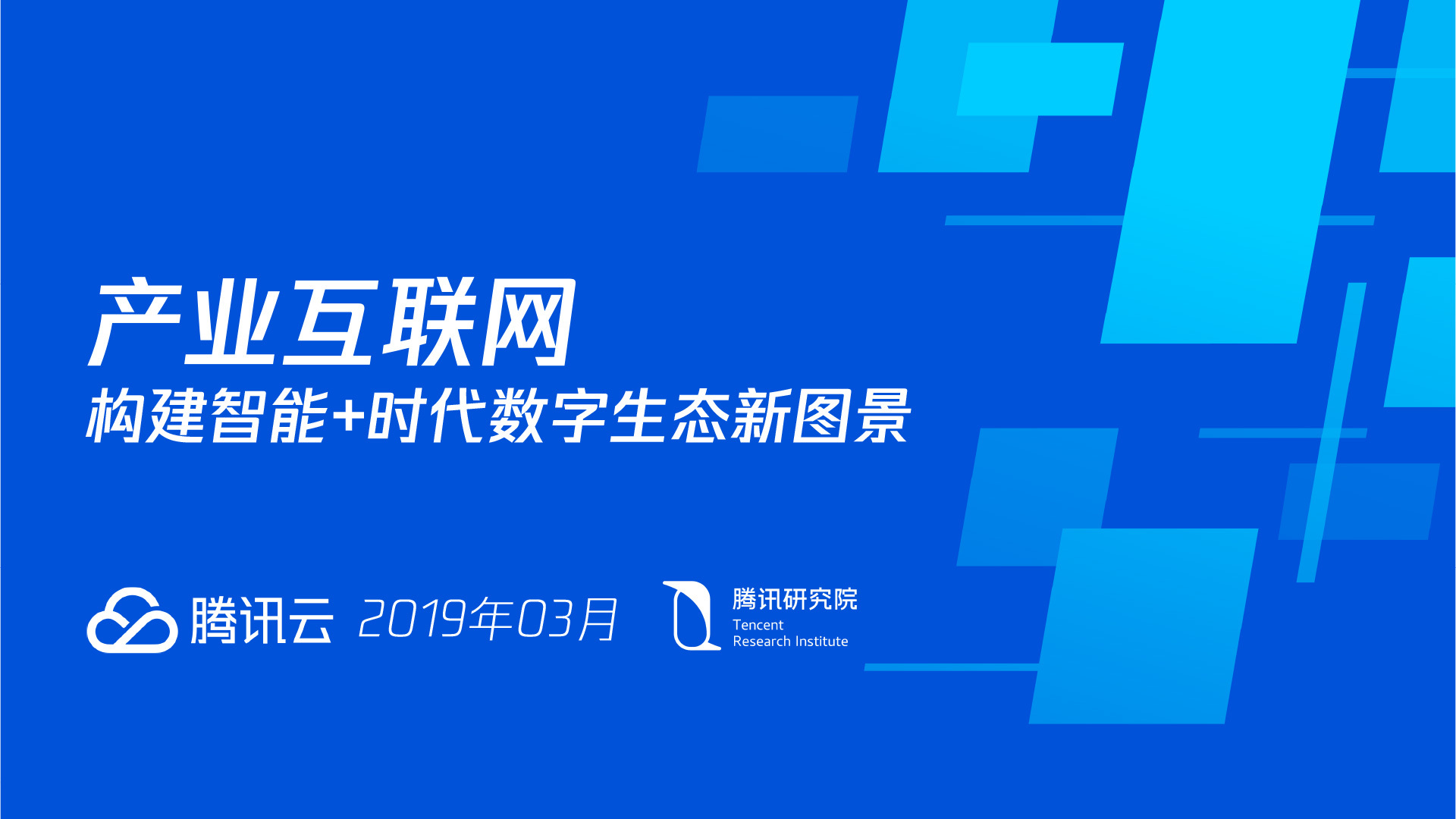 产业互联网

构建智能+时代数字生态新图景

腾讯云 2019年03月

腾讯研究院
Tencent
Research Institute